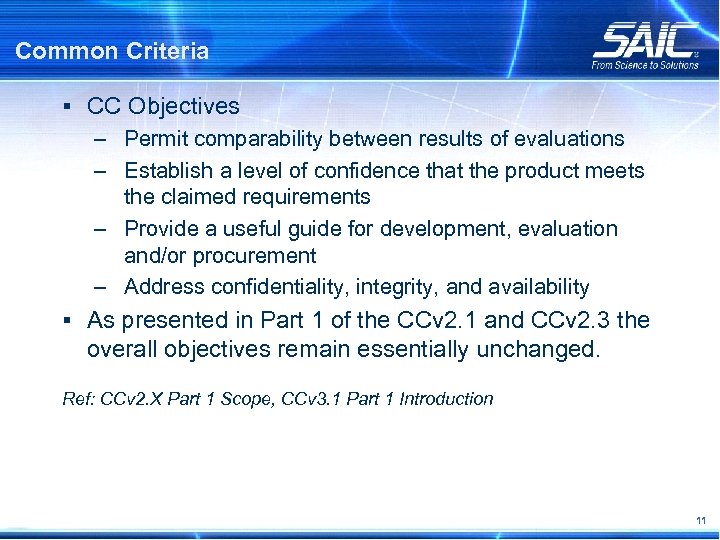 Common Criteria

SAIC
From Science to Solutions

▪ CC Objectives
– Permit comparability between results of evaluations
– Establish a level of confidence that the product meets the claimed requirements
– Provide a useful guide for development, evaluation and/or procurement
– Address confidentiality, integrity, and availability
▪ As presented in Part 1 of the CCv2.1 and CCv2.3 the overall objectives remain essentially unchanged.

Ref: CCv2.X Part 1 Scope, CCv3.1 Part 1 Introduction

11